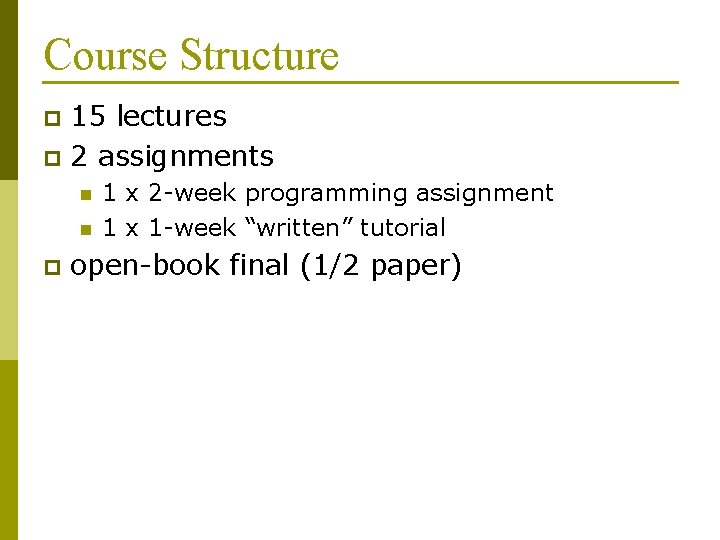 Course Structure

15 lectures

2 assignments

1 x 2-week programming assignment

1 x 1-week “written” tutorial

open-book final (1/2 paper)